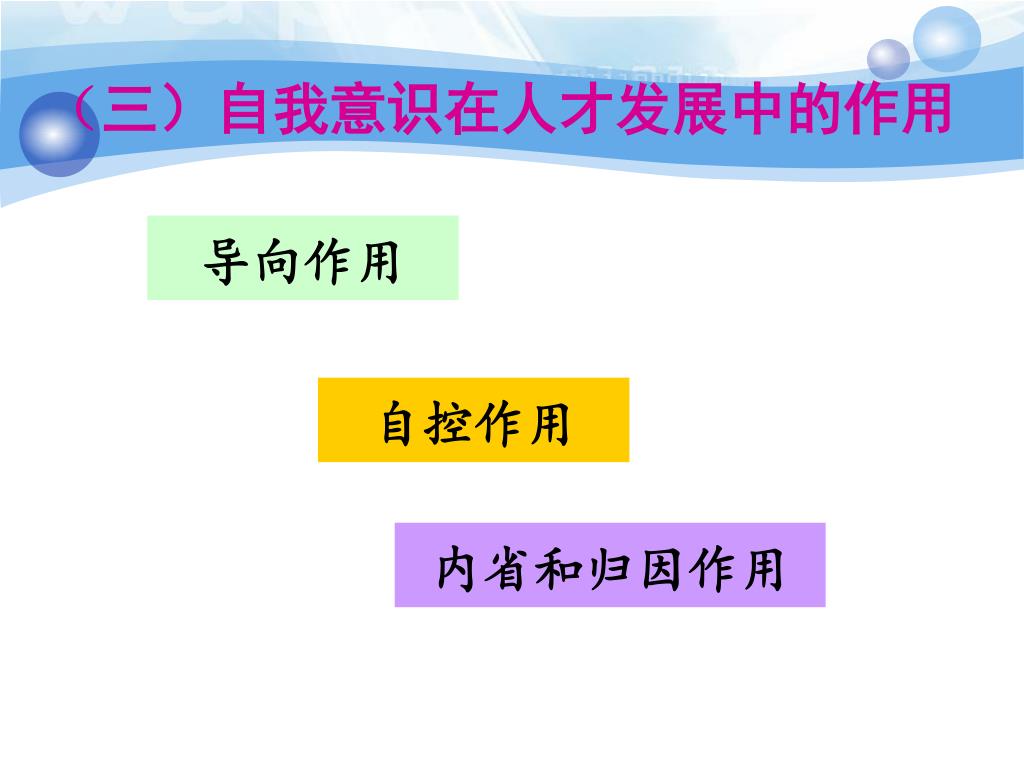 （三）自我意识在人才发展中的作用

导向作用

自控作用

内省和归因作用